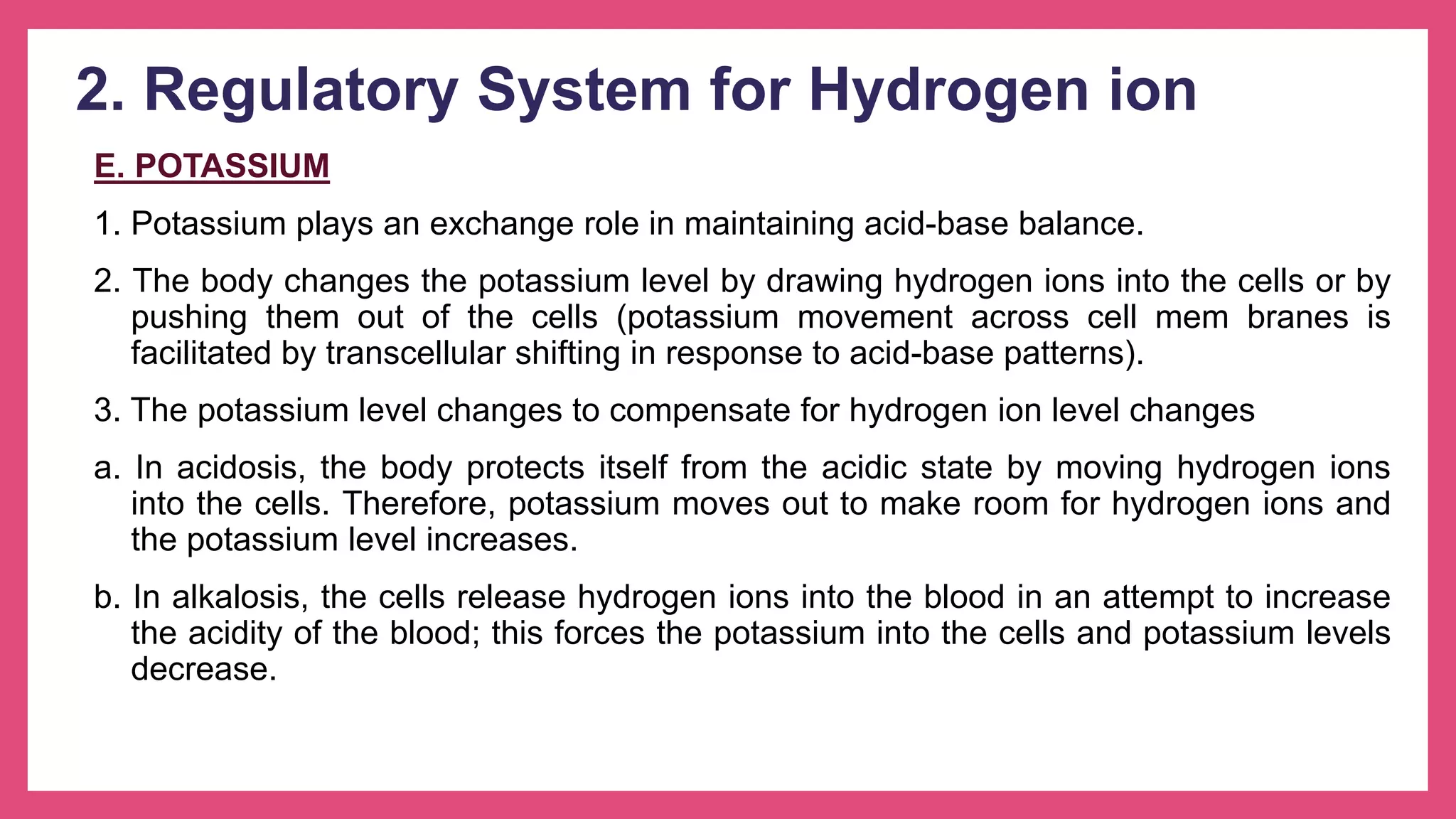 2. Regulatory System for Hydrogen ion

E. POTASSIUM

1. Potassium plays an exchange role in maintaining acid-base balance.

2. The body changes the potassium level by drawing hydrogen ions into the cells or by pushing them out of the cells (potassium movement across cell mem branes is facilitated by transcellular shifting in response to acid-base patterns).

3. The potassium level changes to compensate for hydrogen ion level changes

a. In acidosis, the body protects itself from the acidic state by moving hydrogen ions into the cells. Therefore, potassium moves out to make room for hydrogen ions and the potassium level increases.

b. In alkalosis, the cells release hydrogen ions into the blood in an attempt to increase the acidity of the blood; this forces the potassium into the cells and potassium levels decrease.